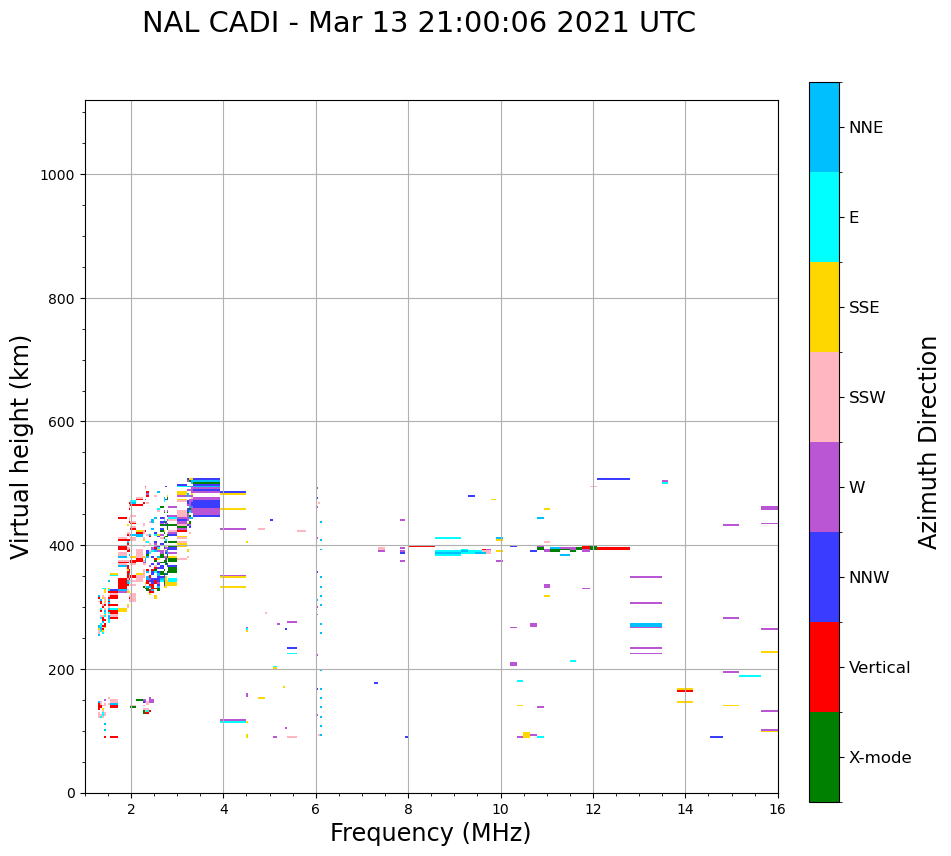 NAL CADI - Mar 13 21:00:06 2021 UTC

Virtual height (km)

1000
800
600
400
200
0

2
4
6
8
10
12
14
16

Frequency (MHz)

NNE
E
SSE
SSW
W
NNW
Vertical
X-mode

Azimuth Direction